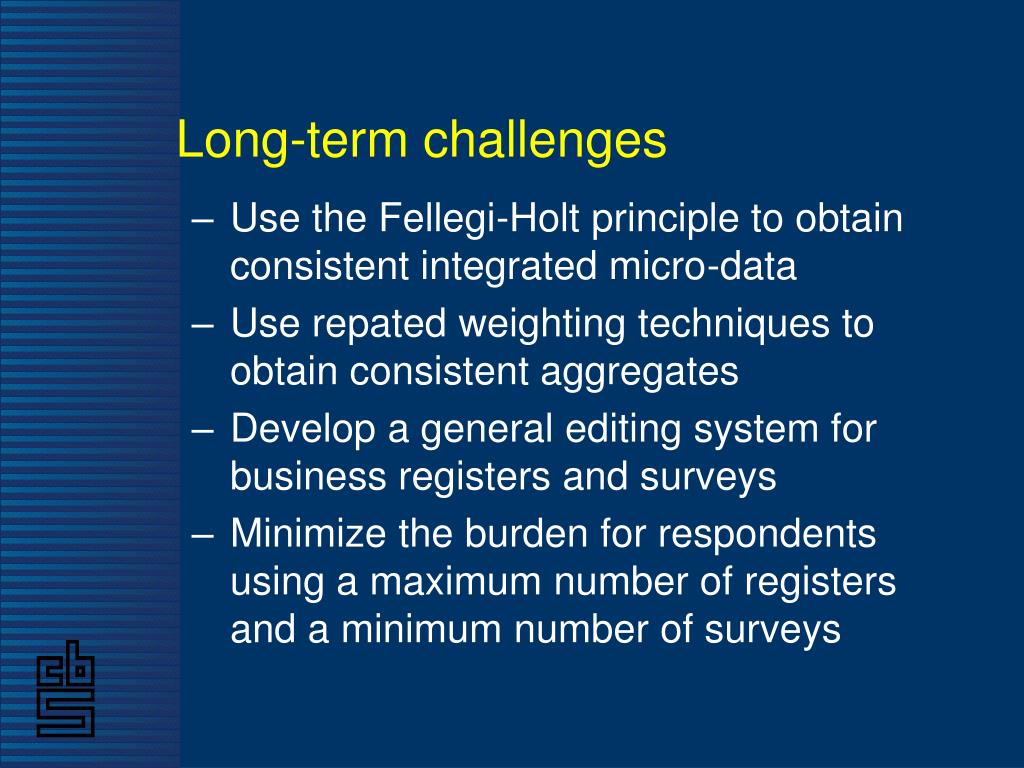 Long-term challenges

– Use the Fellegi-Holt principle to obtain consistent integrated micro-data
– Use repated weighting techniques to obtain consistent aggregates
– Develop a general editing system for business registers and surveys
– Minimize the burden for respondents using a maximum number of registers and a minimum number of surveys

cbs